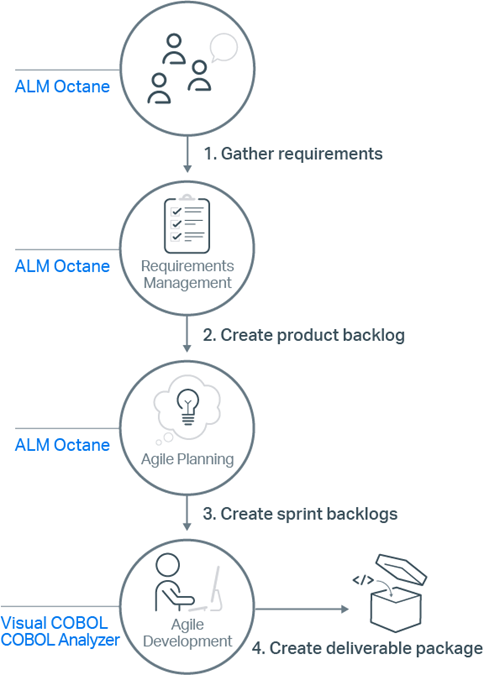 ALM Octane

1. Gather requirements

ALM Octane

Requirements Management

2. Create product backlog

ALM Octane

Agile Planning

3. Create sprint backlogs

Visual COBOL
COBOL Analyzer

Agile Development

</>

4. Create deliverable package